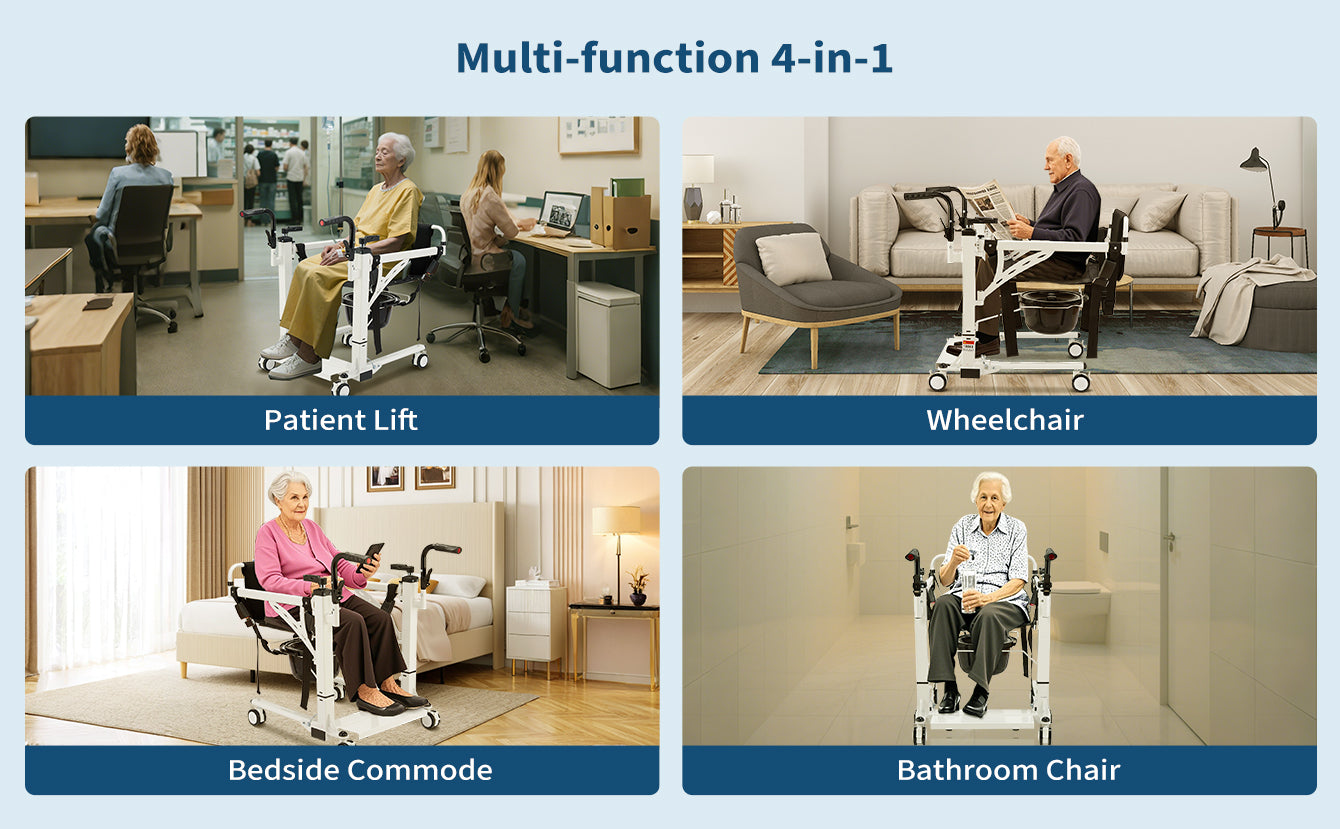 Multi-function 4-in-1

Patient Lift

Wheelchair

Bedside Commode

Bathroom Chair